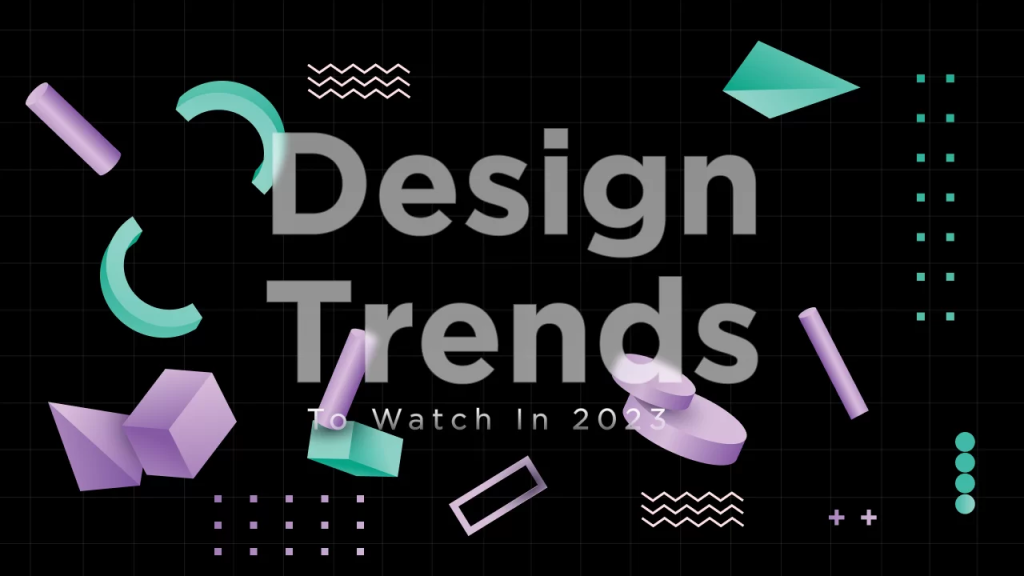 Design Trends

To Watch In 2023